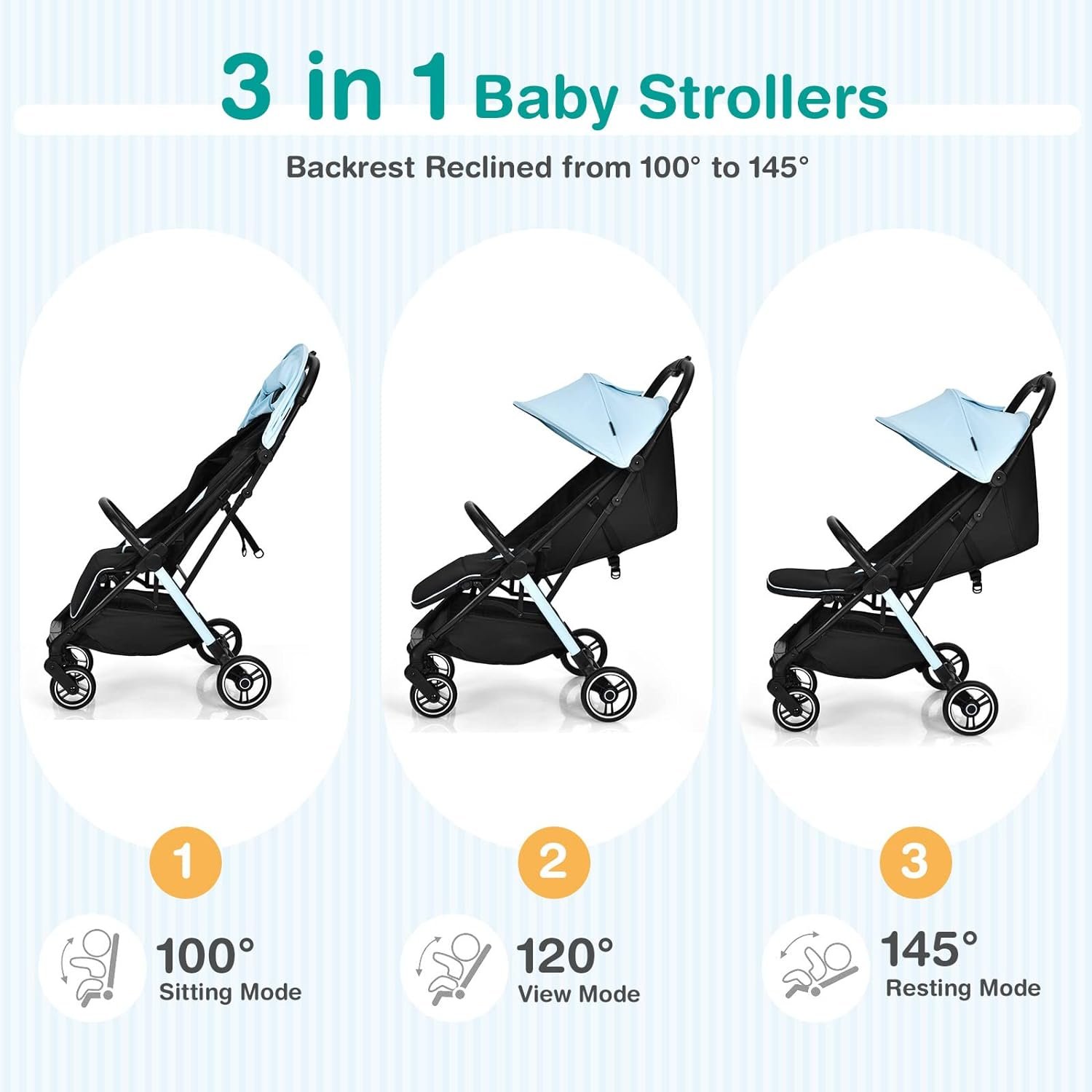 3 in 1 Baby Strollers

Backrest Reclined from 100° to 145°

1

100°
Sitting Mode

2

120°
View Mode

3

145°
Resting Mode